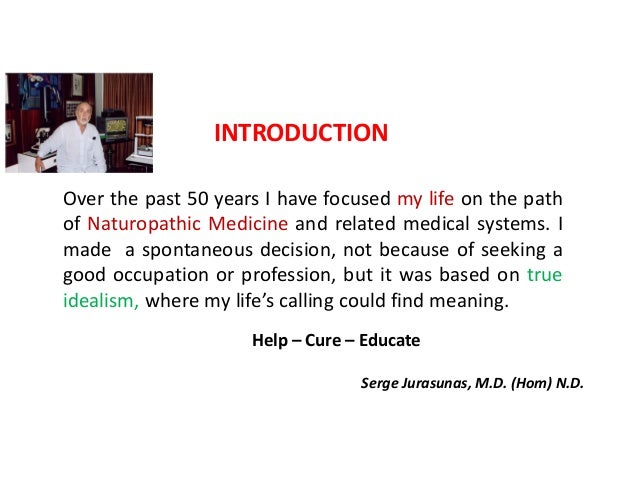 INTRODUCTION

Over the past 50 years I have focused my life on the path of Naturopathic Medicine and related medical systems. I made a spontaneous decision, not because of seeking a good occupation or profession, but it was based on true idealism, where my life's calling could find meaning.

Help – Cure – Educate

Serge Jurasunas, M.D. (Hom) N.D.